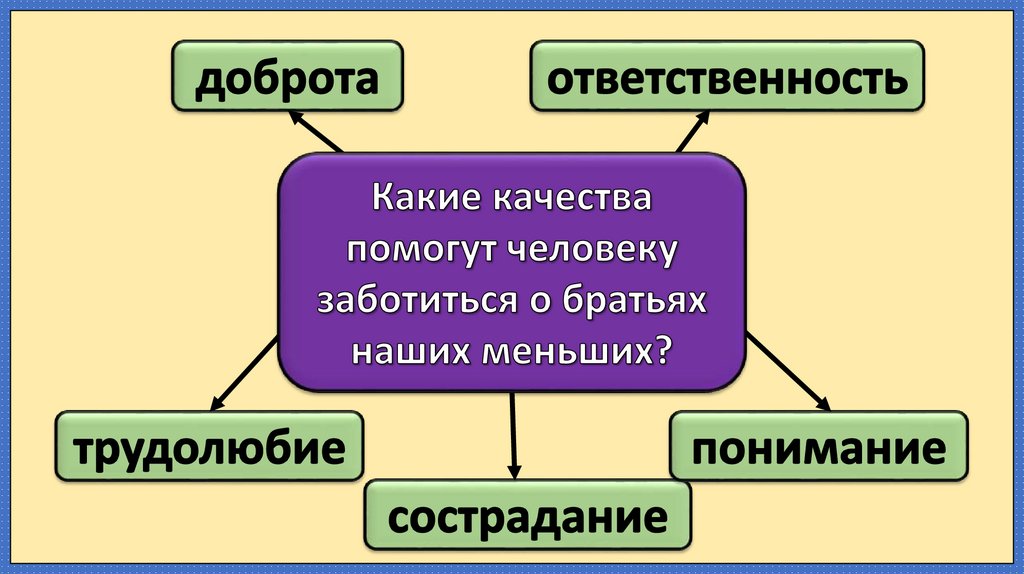 доброта

ответственность

Какие качества помогут человеку заботиться о братьях наших меньших?

трудолюбие

сострадание

понимание